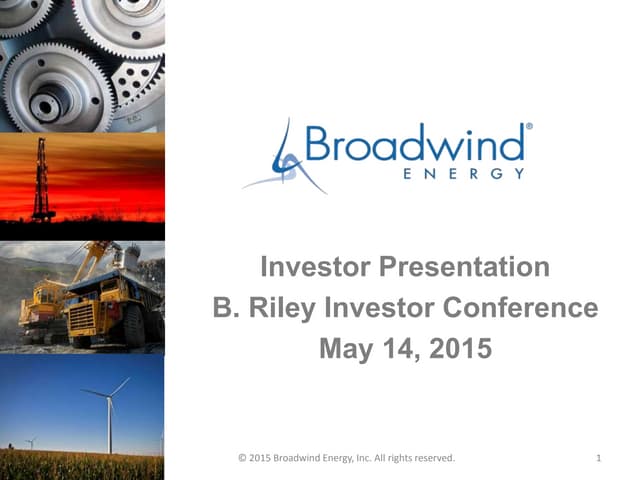 Broadwind®
ENERGY

Investor Presentation
B. Riley Investor Conference
May 14, 2015

© 2015 Broadwind Energy, Inc. All rights reserved.

1